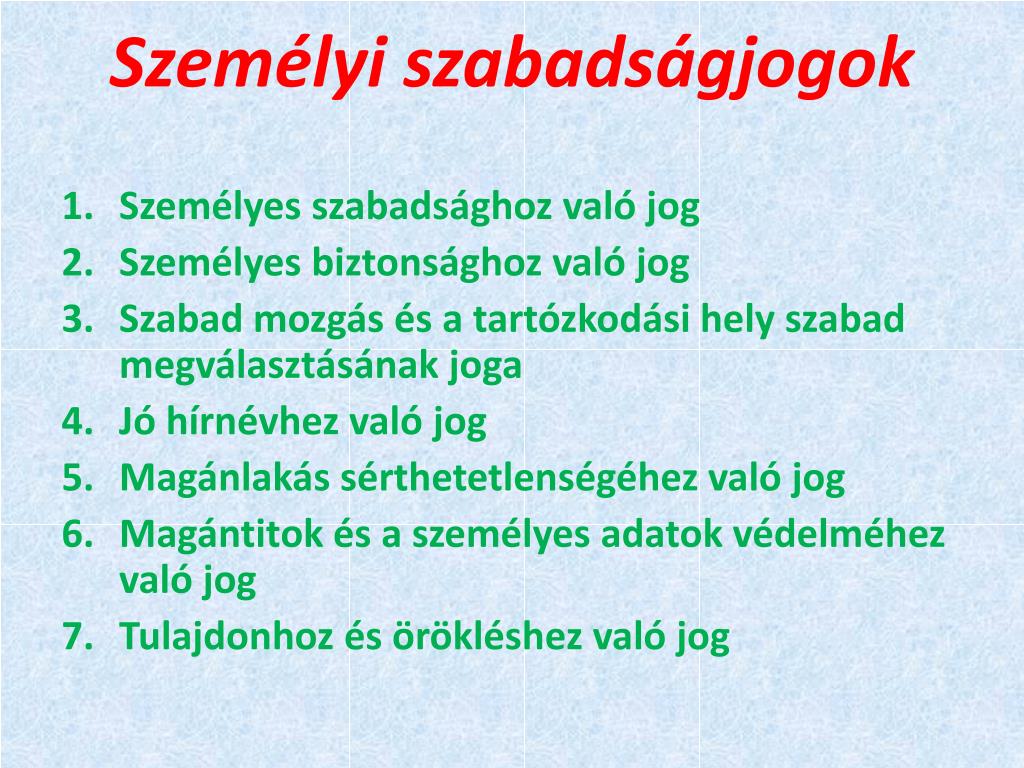 Személyi szabadságjogok

1. Személyes szabadsághoz való jog
2. Személyes biztonsághoz való jog
3. Szabad mozgás és a tartózkodási hely szabad megválasztásának joga
4. Jó hírnévhez való jog
5. Magánlakás sérthetetlenségéhez való jog
6. Magántitok és a személyes adatok védelméhez való jog
7. Tulajdonhoz és örökléshez való jog